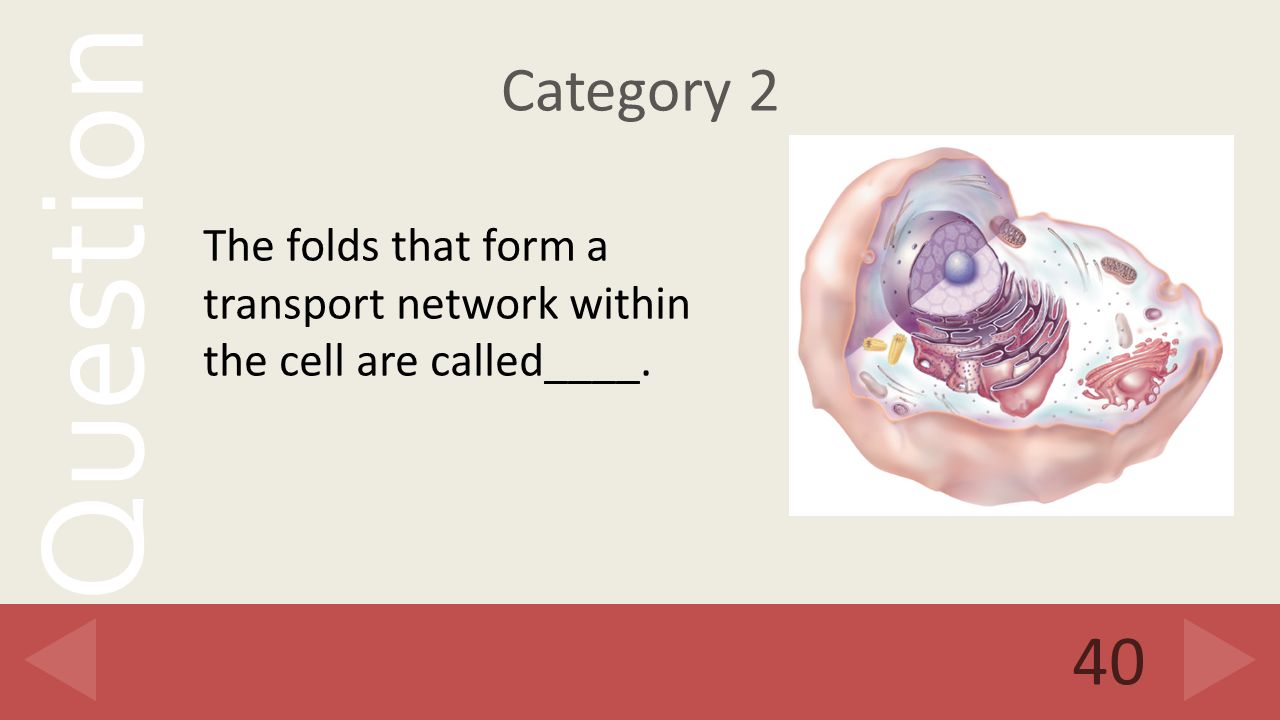 Question

Category 2

The folds that form a transport network within the cell are called____.

40